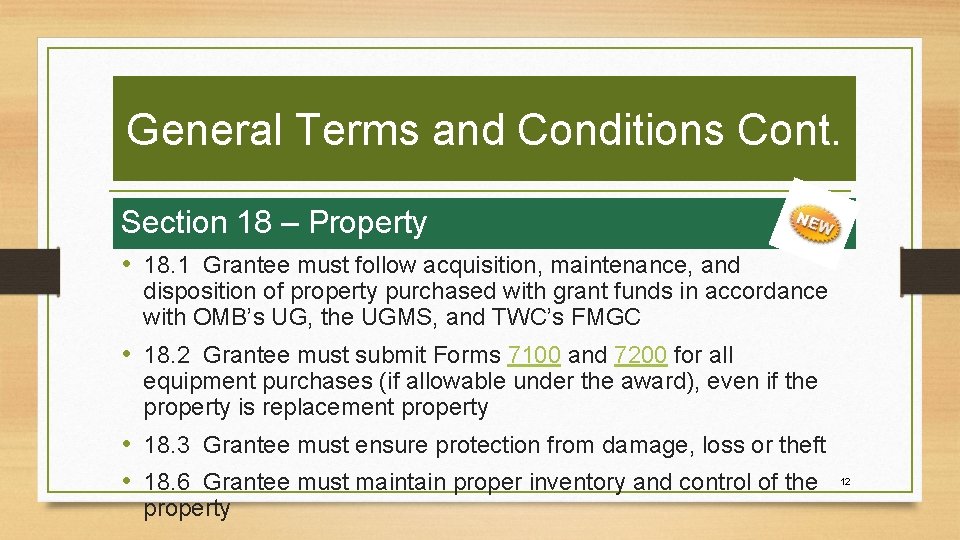 General Terms and Conditions Cont.

Section 18 – Property

NEW

• 18.1 Grantee must follow acquisition, maintenance, and disposition of property purchased with grant funds in accordance with OMB's UG, the UGMS, and TWC's FMGC

• 18.2 Grantee must submit Forms 7100 and 7200 for all equipment purchases (if allowable under the award), even if the property is replacement property

• 18.3 Grantee must ensure protection from damage, loss or theft

• 18.6 Grantee must maintain proper inventory and control of the property

12